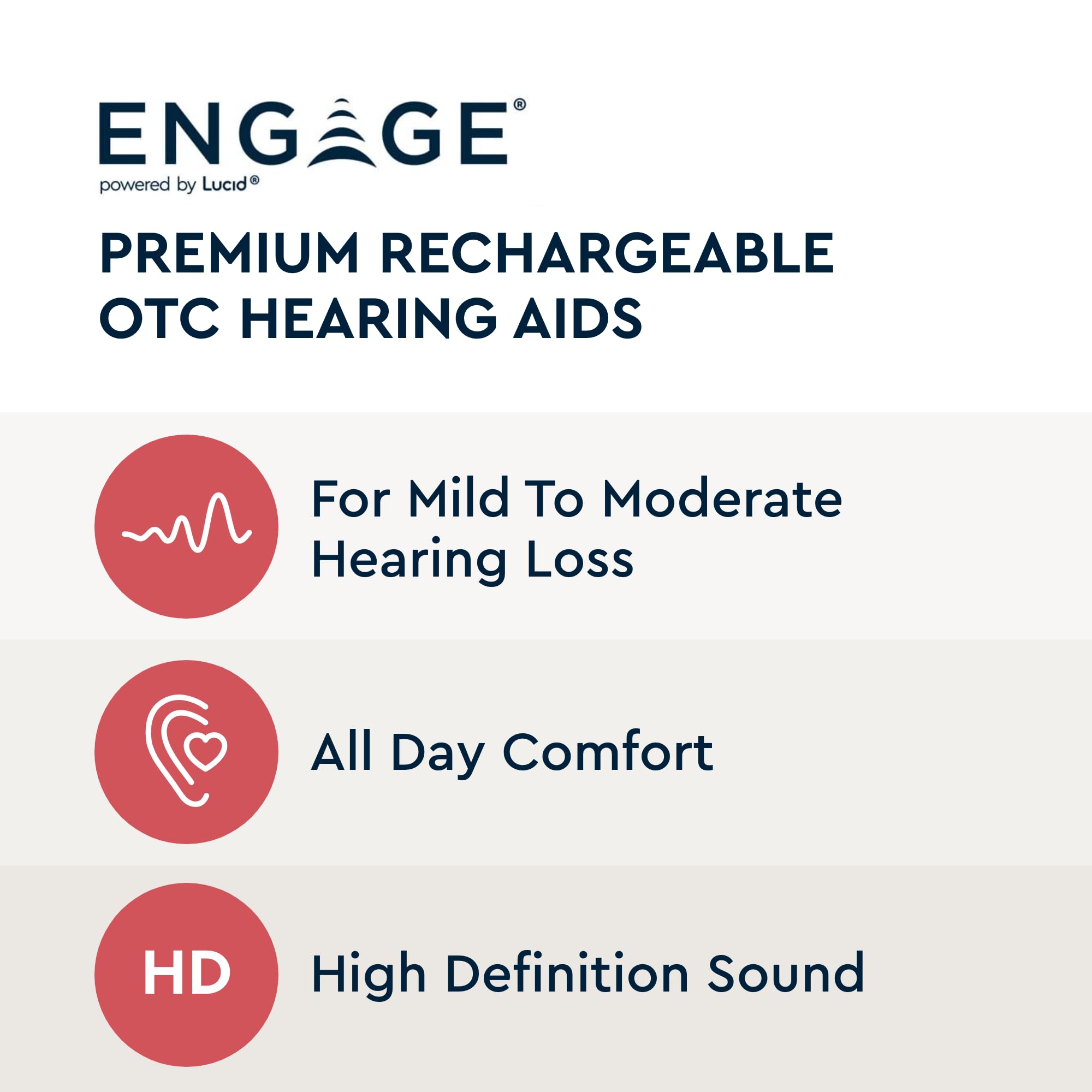 ENGAGE®
powered by Lucid®

PREMIUM RECHARGEABLE OTC HEARING AIDS

For Mild To Moderate Hearing Loss

All Day Comfort

HD

High Definition Sound